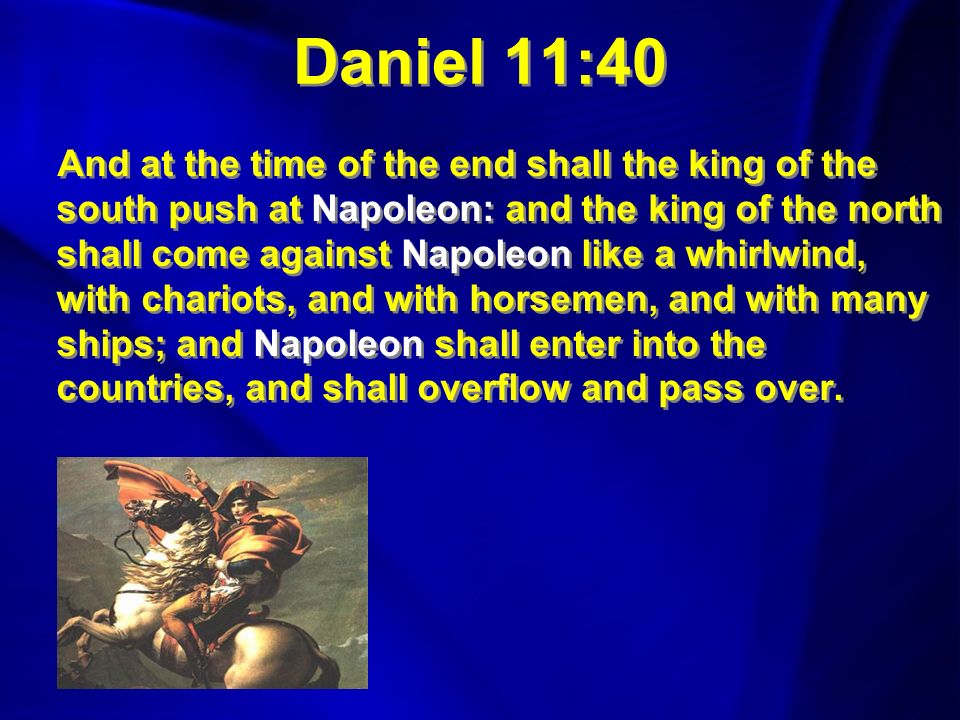 Daniel 11:40

And at the time of the end shall the king of the south push at Napoleon: and the king of the north shall come against Napoleon like a whirlwind, with chariots, and with horsemen, and with many ships; and Napoleon shall enter into the countries, and shall overflow and pass over.